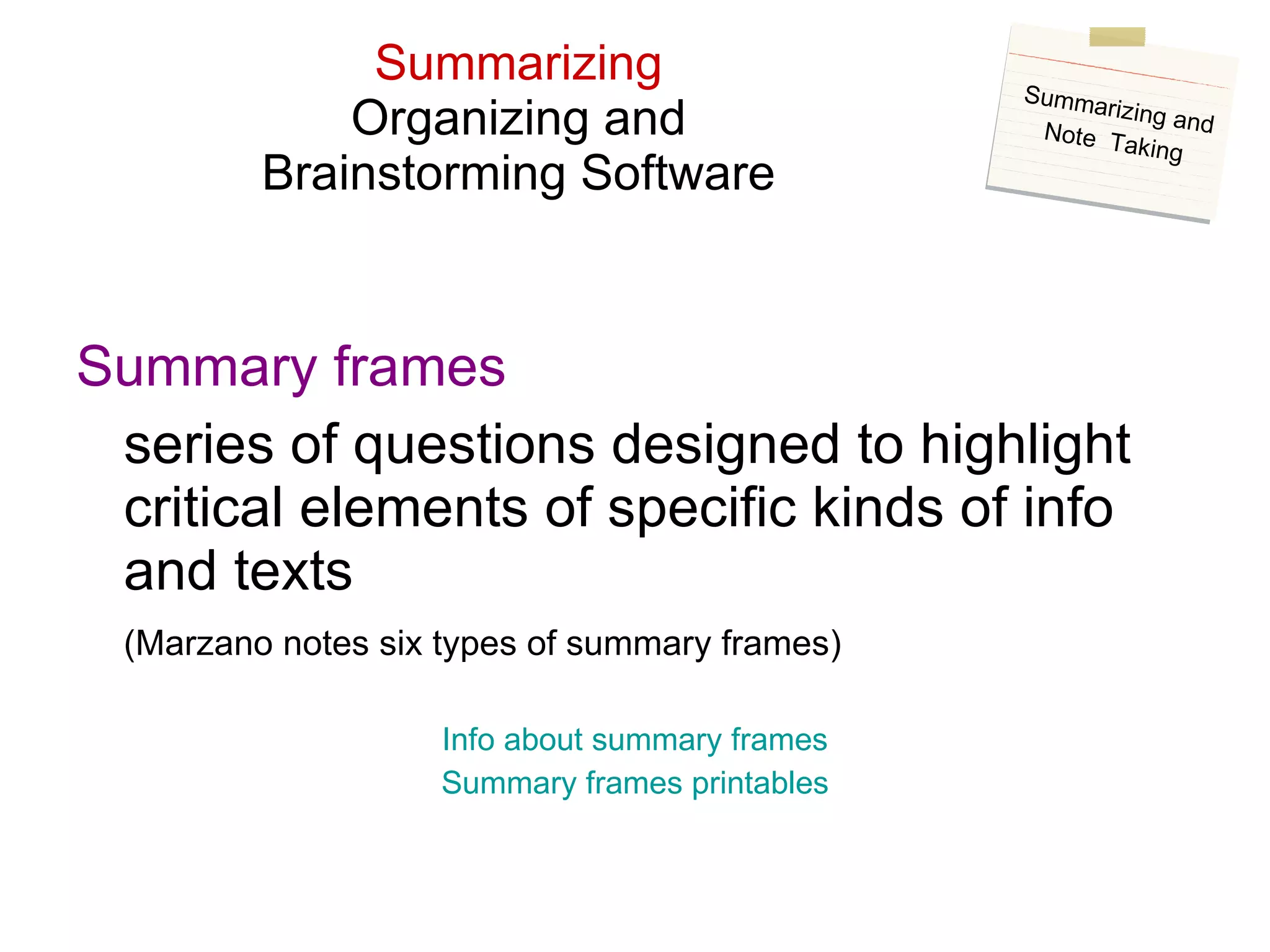 Summarizing
Organizing and
Brainstorming Software

Summarizing and
Note Taking

Summary frames

series of questions designed to highlight critical elements of specific kinds of info and texts

(Marzano notes six types of summary frames)

Info about summary frames
Summary frames printables